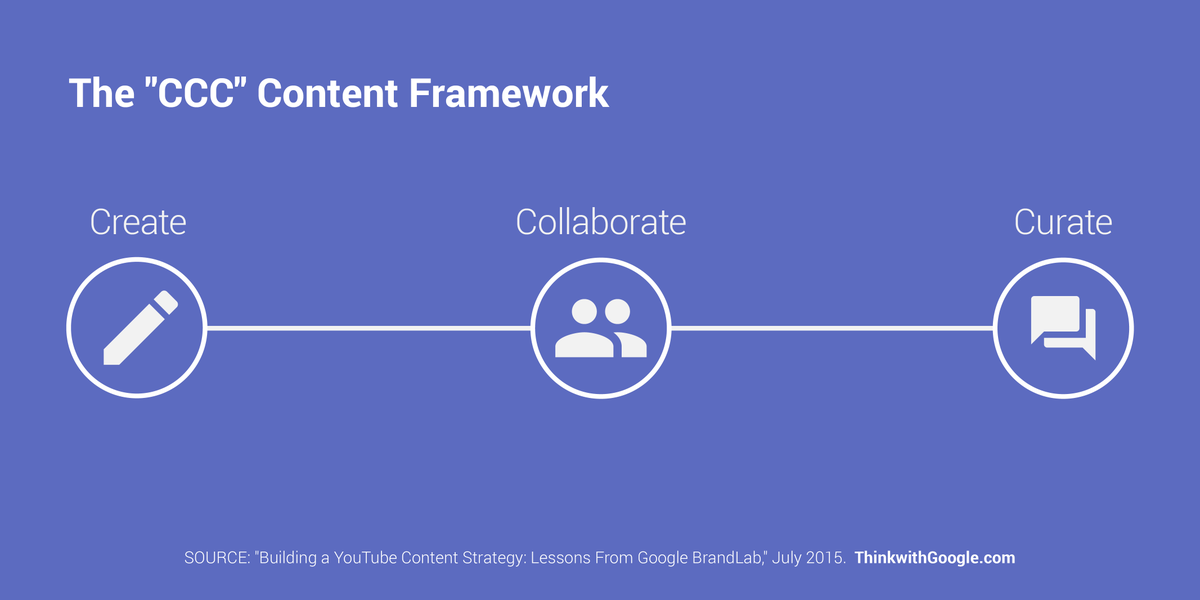 The "CCC" Content Framework

Create

Collaborate

Curate

SOURCE: "Building a YouTube Content Strategy: Lessons From Google BrandLab," July 2015. ThinkwithGoogle.com